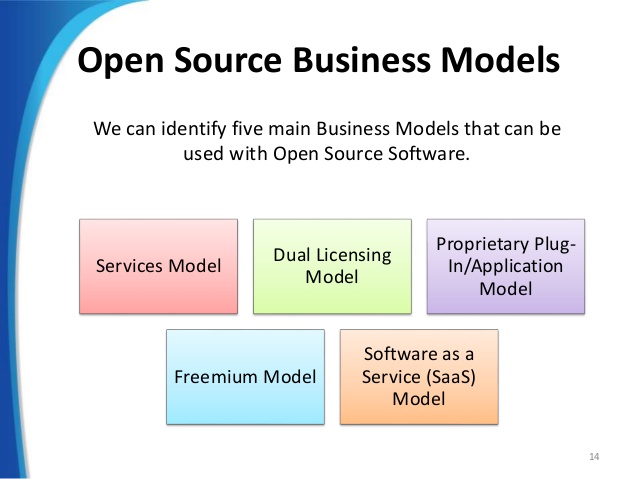 Open Source Business Models

We can identify five main Business Models that can be used with Open Source Software.

Services Model

Dual Licensing Model

Proprietary Plug-In/Application Model

Freemium Model

Software as a Service (SaaS) Model

14